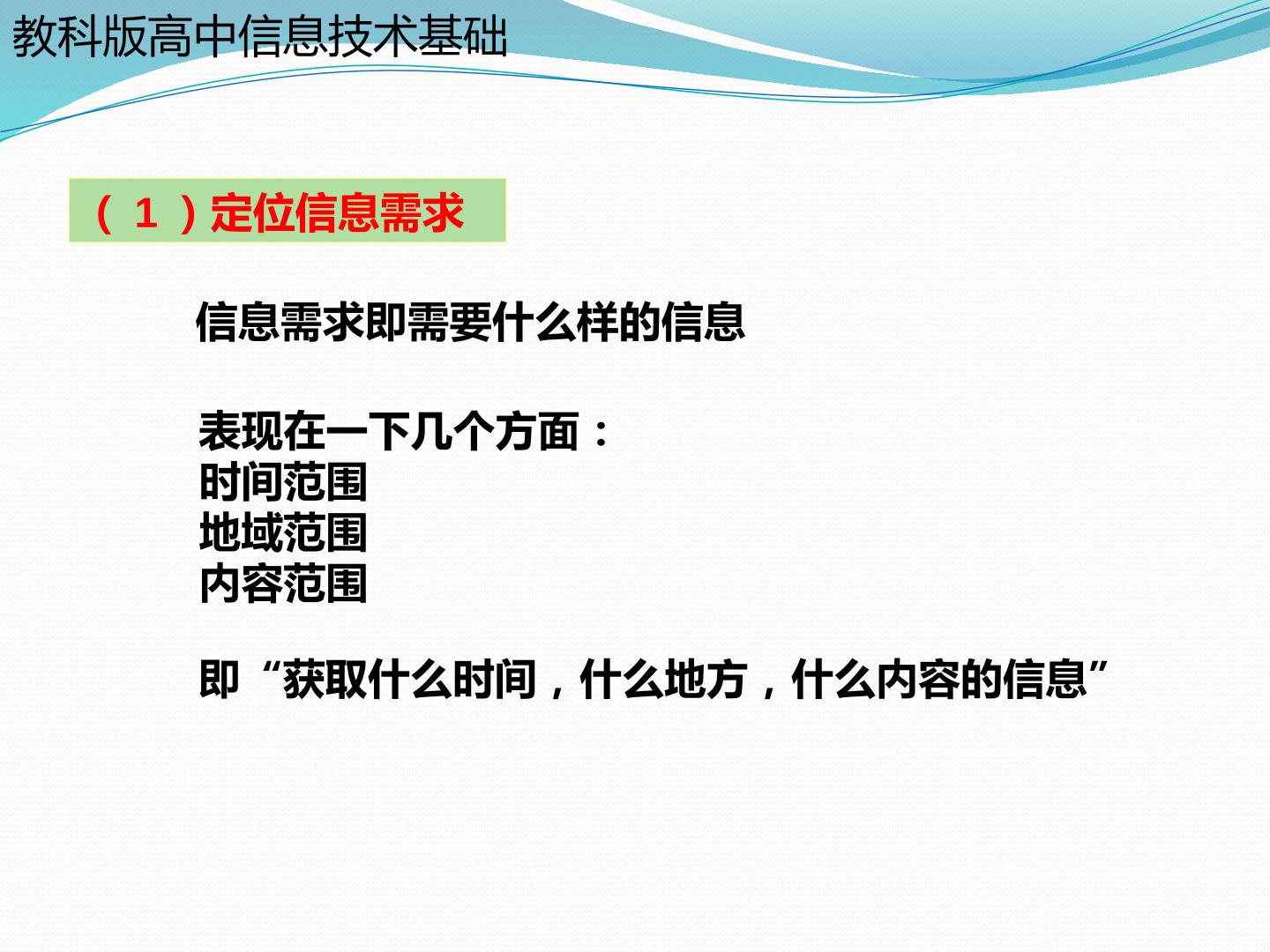 教科版高中信息技术基础

（1）定位信息需求

信息需求即需要什么样的信息

表现在一下几个方面：
时间范围
地域范围
内容范围

即“获取什么时间，什么地方，什么内容的信息”